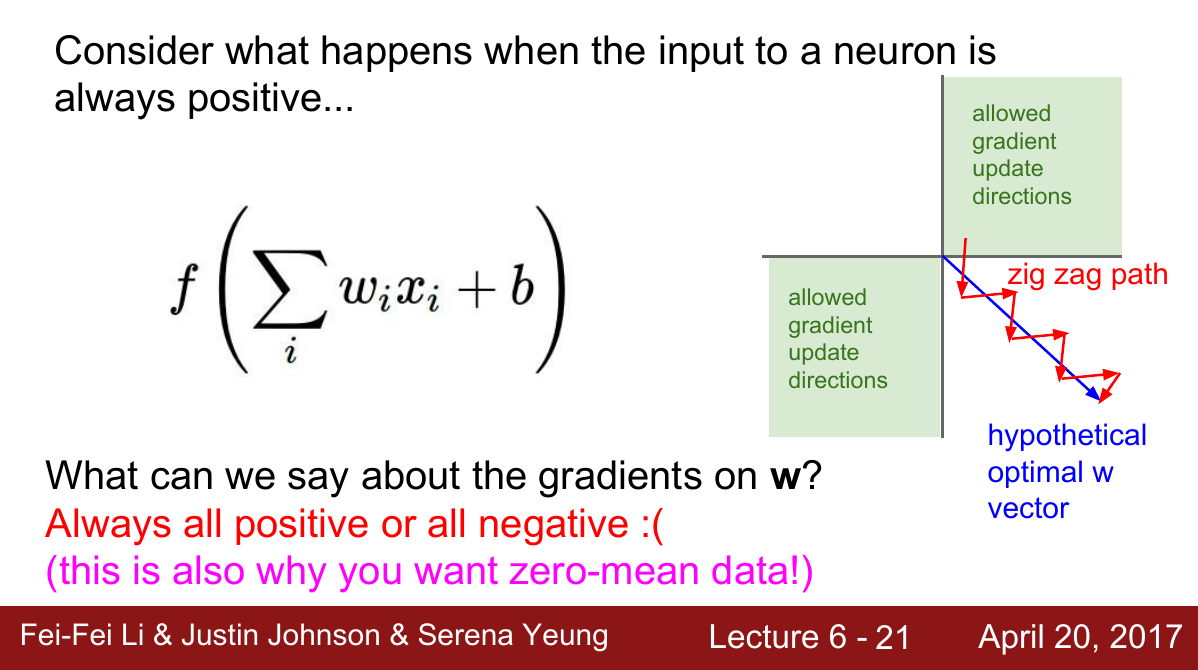 Consider what happens when the input to a neuron is always positive...

$f\left(\sum_i w_i x_i + b\right)$

allowed gradient update directions

allowed gradient update directions

zig zag path

hypothetical optimal w vector

What can we say about the gradients on **w**?
Always all positive or all negative :(
(this is also why you want zero-mean data!)

Fei-Fei Li & Justin Johnson & Serena Yeung Lecture 6 - 21 April 20, 2017